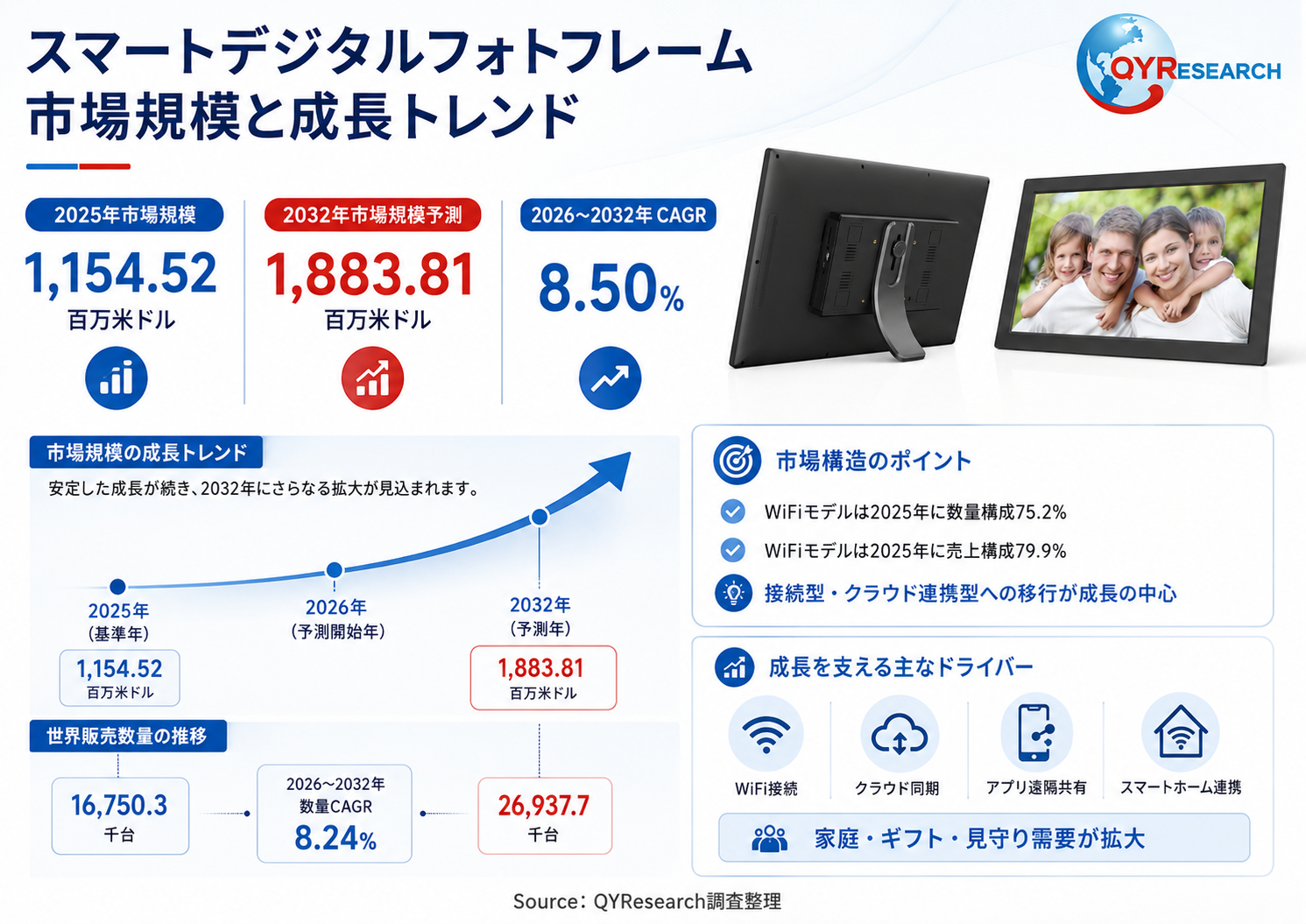 スマートデジタルフォトフレーム
市場規模と成長トレンド

QYRESEARCH

2025年市場規模
1,154.52
百万米ドル

2032年市場規模予測
1,883.81
百万米ドル

2026~2032年 CAGR
8.50%

市場規模の成長トレンド
安定した成長が続き、2032年にさらなる拡大が見込まれます。

2025年
(基準年)
1,154.52
百万米ドル

2026年
(予測開始年)

2032年
(予測年)
1,883.81
百万米ドル

世界販売数量の推移

16,750.3
千台

2026~2032年
数量CAGR
8.24%

26,937.7
千台

市場構造のポイント
WiFiモデルは2025年に数量構成75.2%
WiFiモデルは2025年に売上構成79.9%
接続型・クラウド連携型への移行が成長の中心

成長を支える主なドライバー
WiFi接続
クラウド同期
アプリ遠隔共有
スマートホーム連携
家庭・ギフト・見守り需要が拡大

Source: QYResearch調査整理